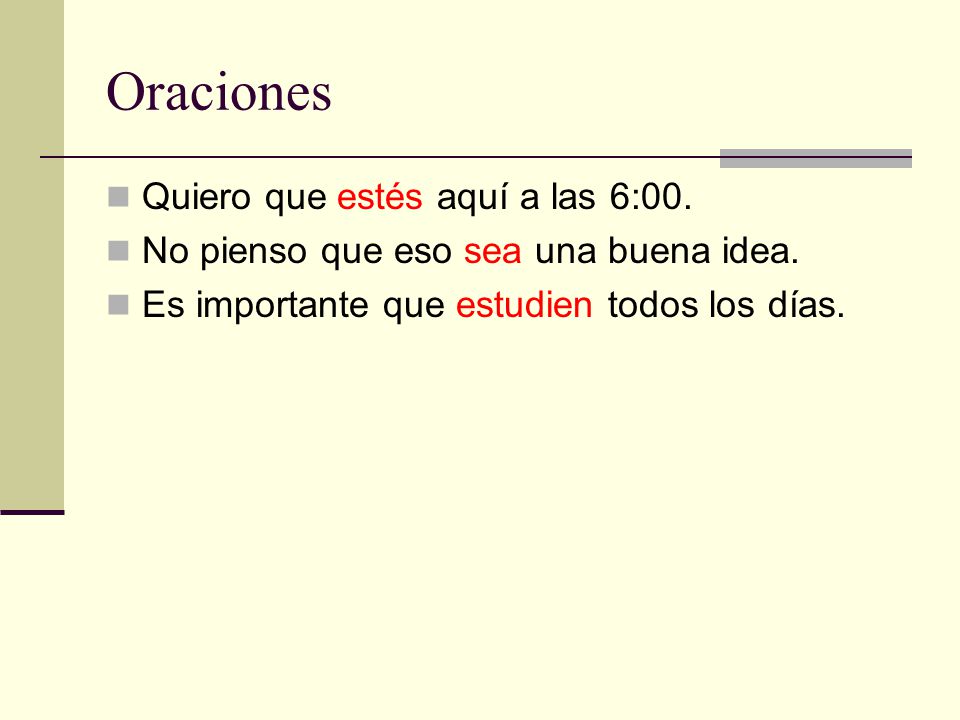 Oraciones

Quiero que estés aquí a las 6:00.
No pienso que eso sea una buena idea.
Es importante que estudien todos los días.